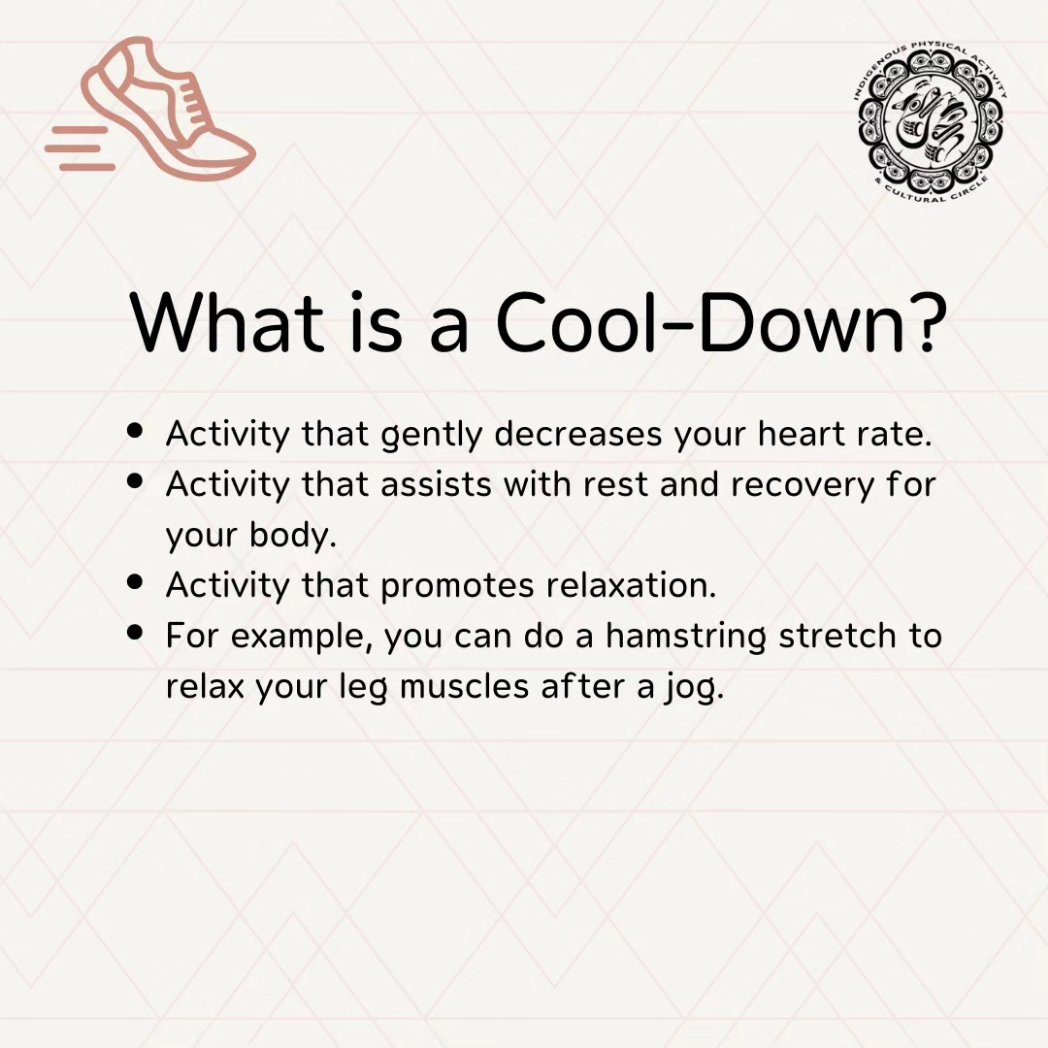 INDIGENOUS PHYSICAL ACTIVITY & CULTURAL CIRCLE

What is a Cool-Down?

- Activity that gently decreases your heart rate.
- Activity that assists with rest and recovery for your body.
- Activity that promotes relaxation.
- For example, you can do a hamstring stretch to relax your leg muscles after a jog.